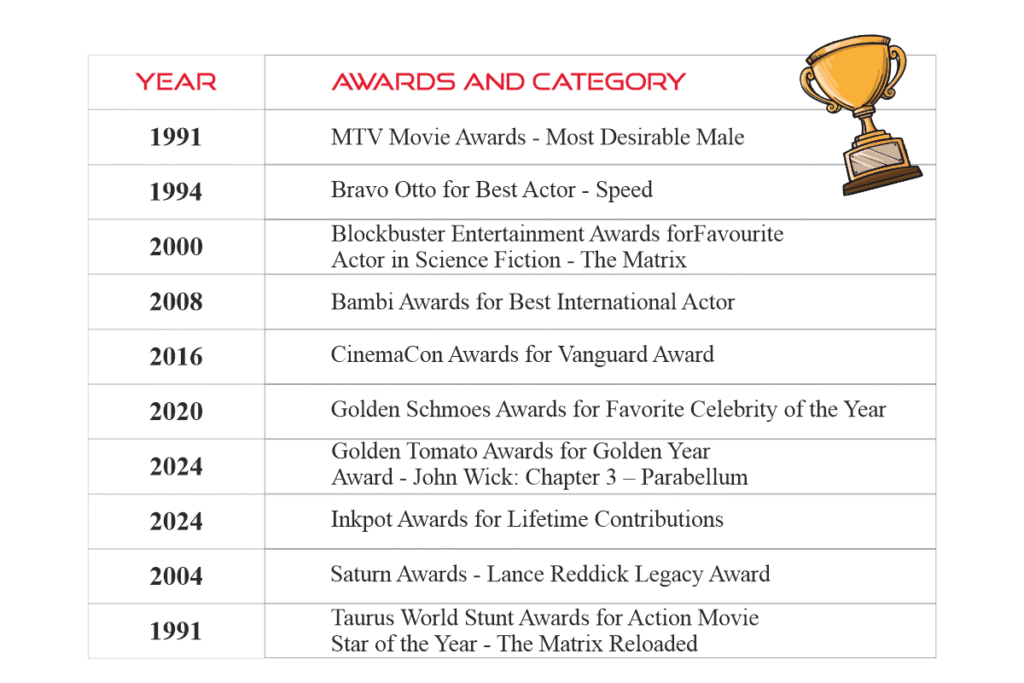 | YEAR | AWARDS AND CATEGORY |
|---|---|
| 1991 | MTV Movie Awards - Most Desirable Male |
| 1994 | Bravo Otto for Best Actor - Speed |
| 2000 | Blockbuster Entertainment Awards forFavourite Actor in Science Fiction - The Matrix |
| 2008 | Bambi Awards for Best International Actor |
| 2016 | CinemaCon Awards for Vanguard Award |
| 2020 | Golden Schmoes Awards for Favorite Celebrity of the Year |
| 2024 | Golden Tomato Awards for Golden Year Award - John Wick: Chapter 3 – Parabellum |
| 2024 | Inkpot Awards for Lifetime Contributions |
| 2004 | Saturn Awards - Lance Reddick Legacy Award |
| 1991 | Taurus World Stunt Awards for Action Movie Star of the Year - The Matrix Reloaded |